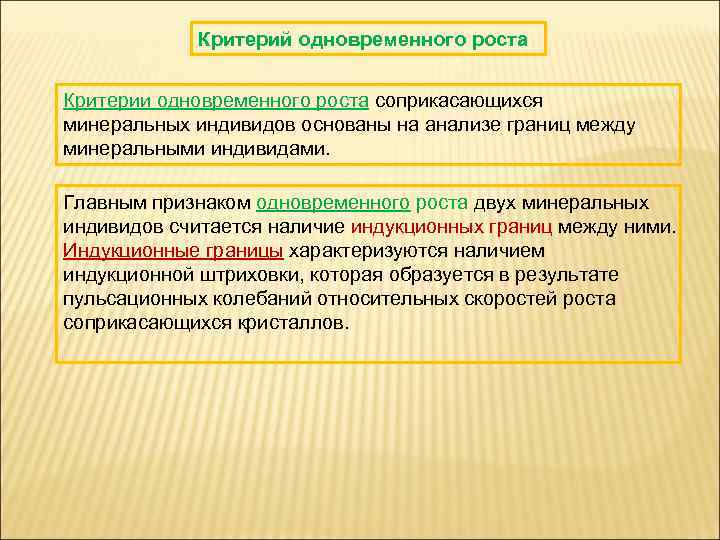 Критерий одновременного роста

Критерии одновременного роста соприкасающихся минеральных индивидов основаны на анализе границ между минеральными индивидами.

Главным признаком одновременного роста двух минеральных индивидов считается наличие индукционных границ между ними. Индукционные границы характеризуются наличием индукционной штриховки, которая образуется в результате пульсационных колебаний относительных скоростей роста соприкасающихся кристаллов.